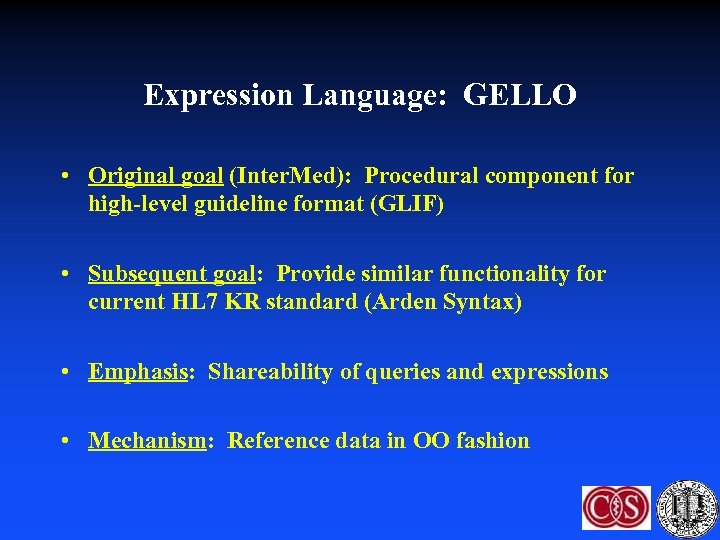 Expression Language: GELLO

• Original goal (InterMed): Procedural component for high-level guideline format (GLIF)

• Subsequent goal: Provide similar functionality for current HL7 KR standard (Arden Syntax)

• Emphasis: Shareability of queries and expressions

• Mechanism: Reference data in OO fashion

CS